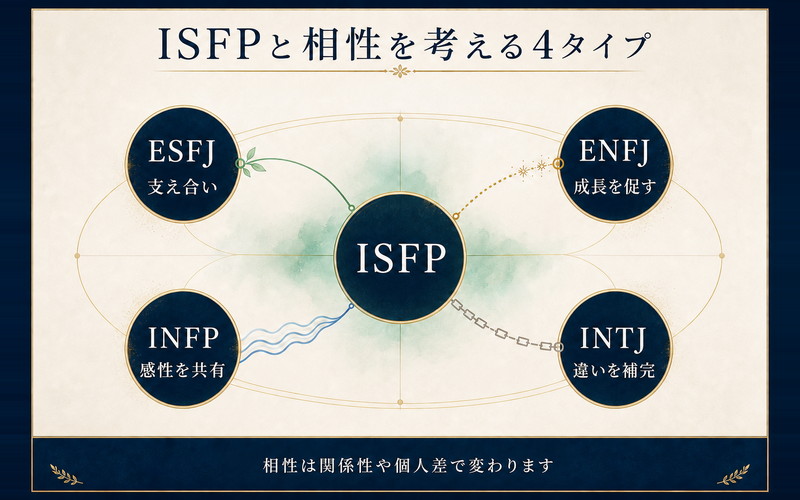 ISFPと相性を考える4タイプ

ESFJ
支え合い

ENFJ
成長を促す

ISFP

INFP
感性を共有

INTJ
違いを補完

相性は関係性や個人差で変わります